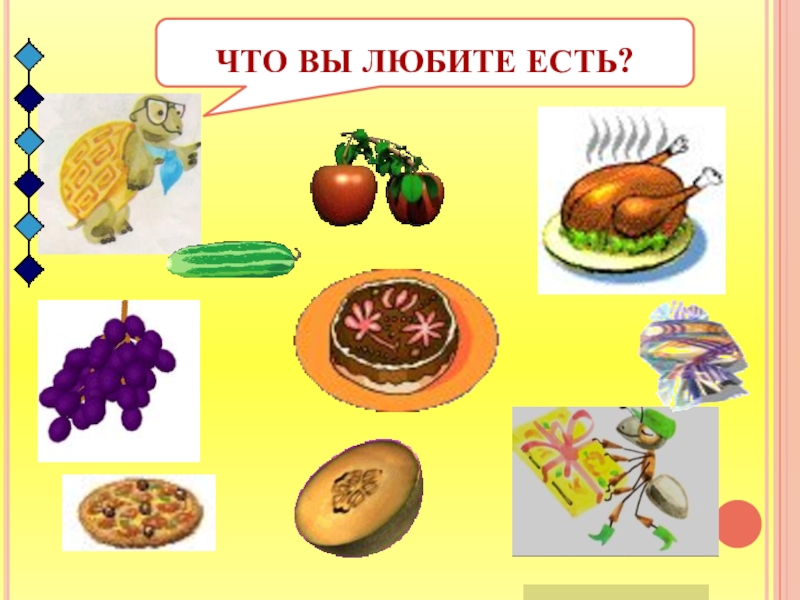 ЧТО ВЫ ЛЮБИТЕ ЕСТЬ?